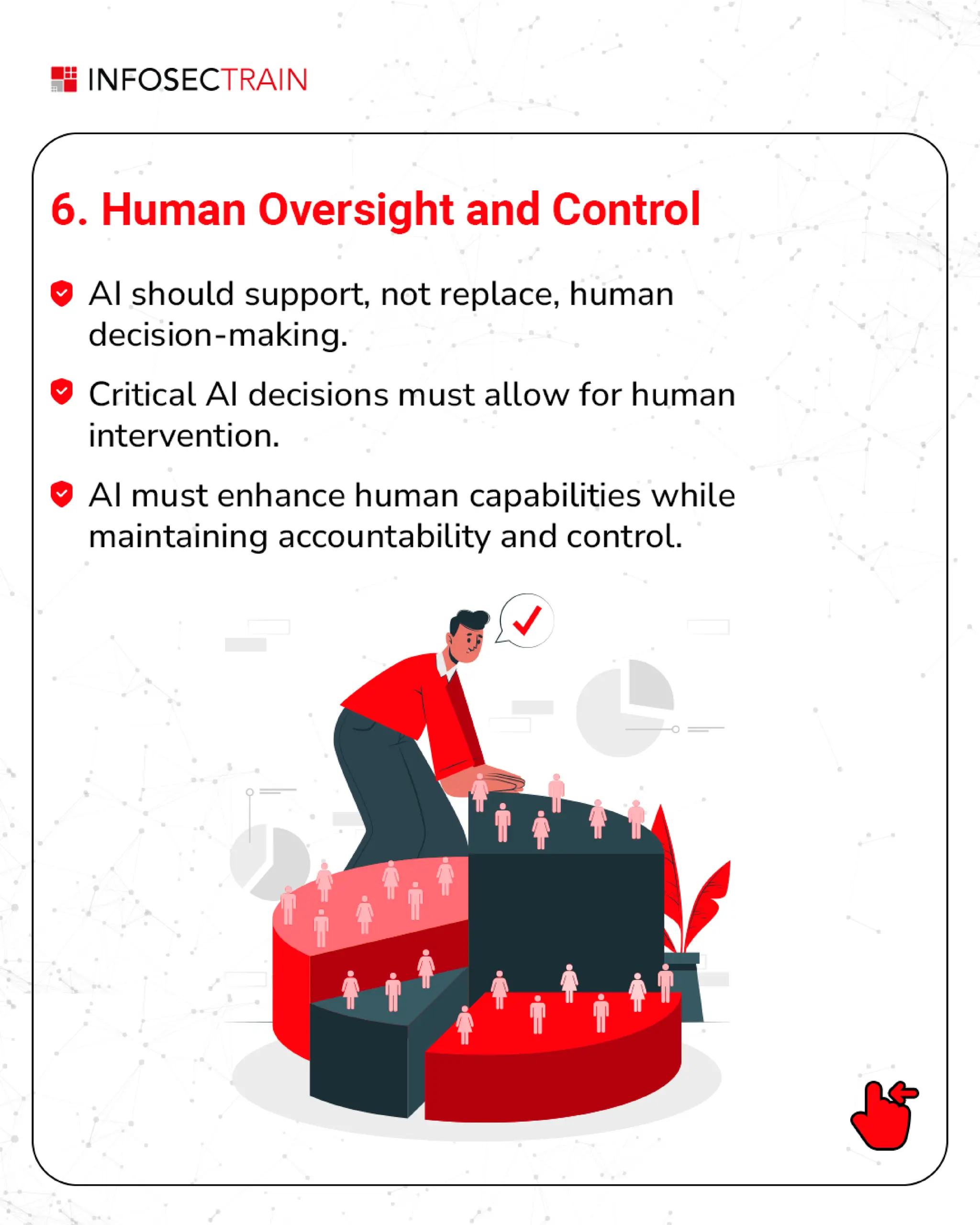 INFOSECTRAIN

6. Human Oversight and Control

AI should support, not replace, human decision-making.

Critical AI decisions must allow for human intervention.

AI must enhance human capabilities while maintaining accountability and control.